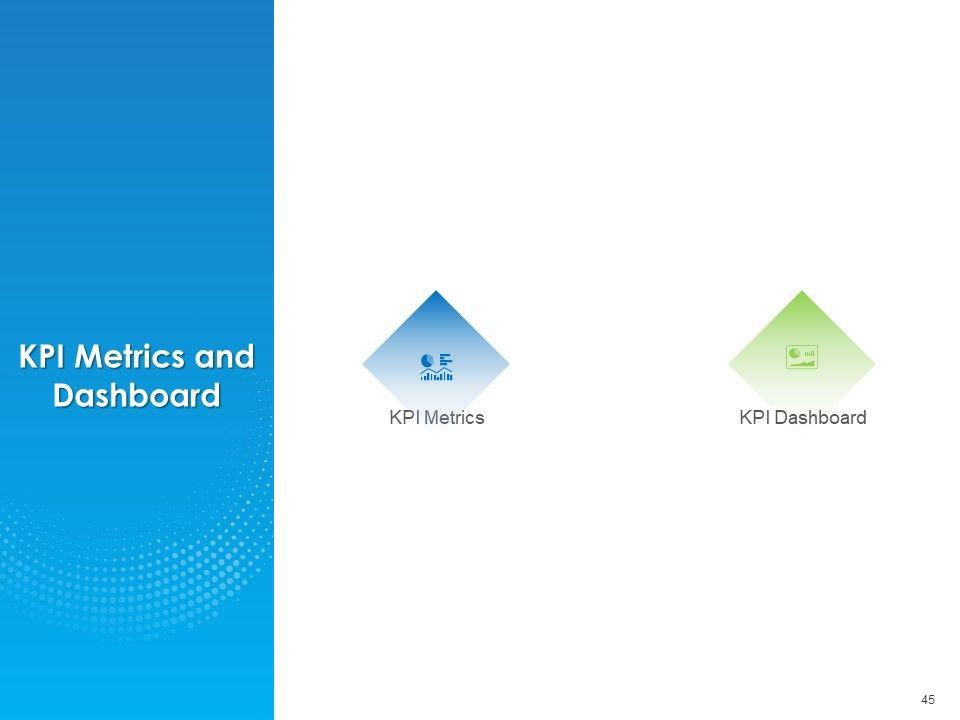 KPI Metrics and Dashboard

KPI Metrics

KPI Dashboard

45